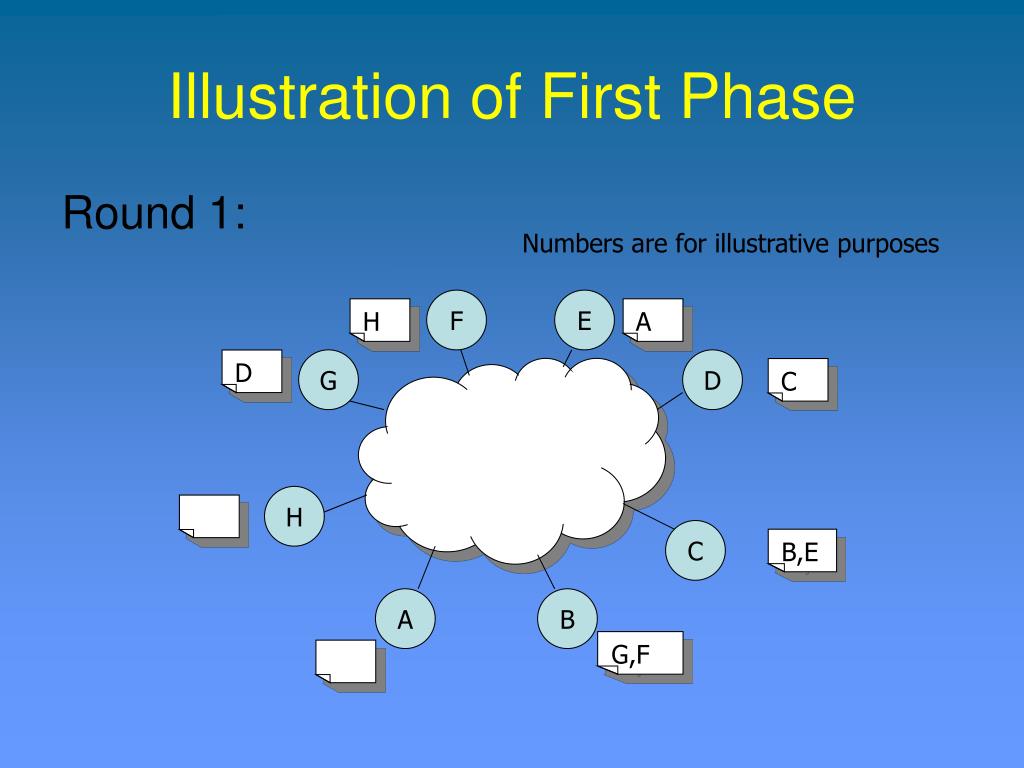 Illustration of First Phase

Round 1:

Numbers are for illustrative purposes

H
F
E
A
D
G
D
C
H
C
B,E
A
B
G,F